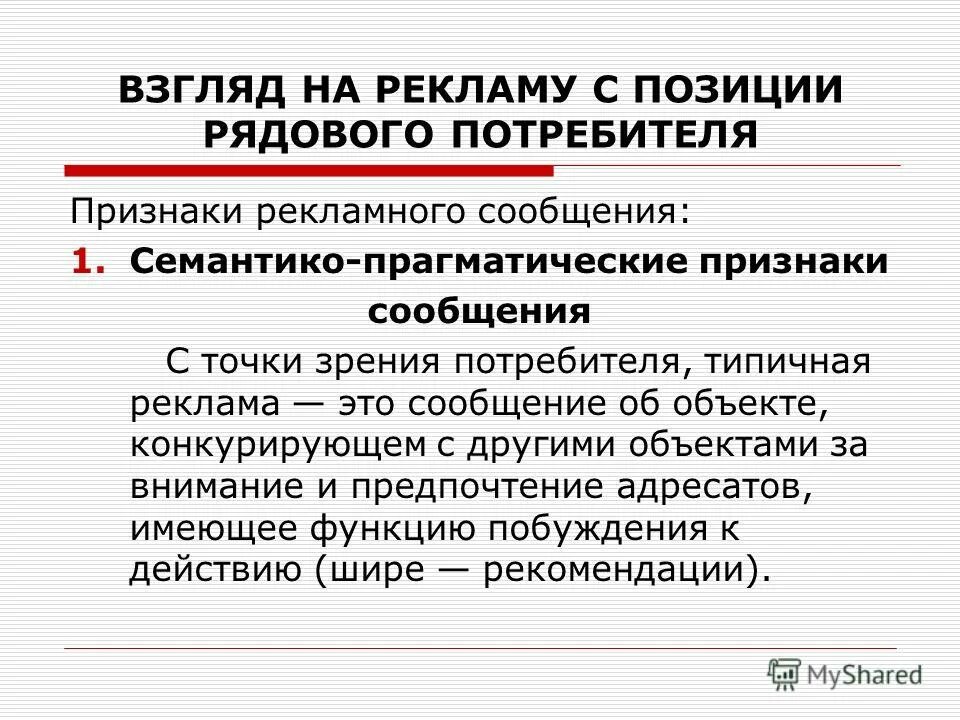 ВЗГЛЯД НА РЕКЛАМУ С ПОЗИЦИИ РЯДОВОГО ПОТРЕБИТЕЛЯ

Признаки рекламного сообщения:

1. Семантико-прагматические признаки сообщения

С точки зрения потребителя, типичная реклама — это сообщение об объекте, конкурирующем с другими объектами за внимание и предпочтение адресатов, имеющее функцию побуждения к действию (шире — рекомендации).

MyShared